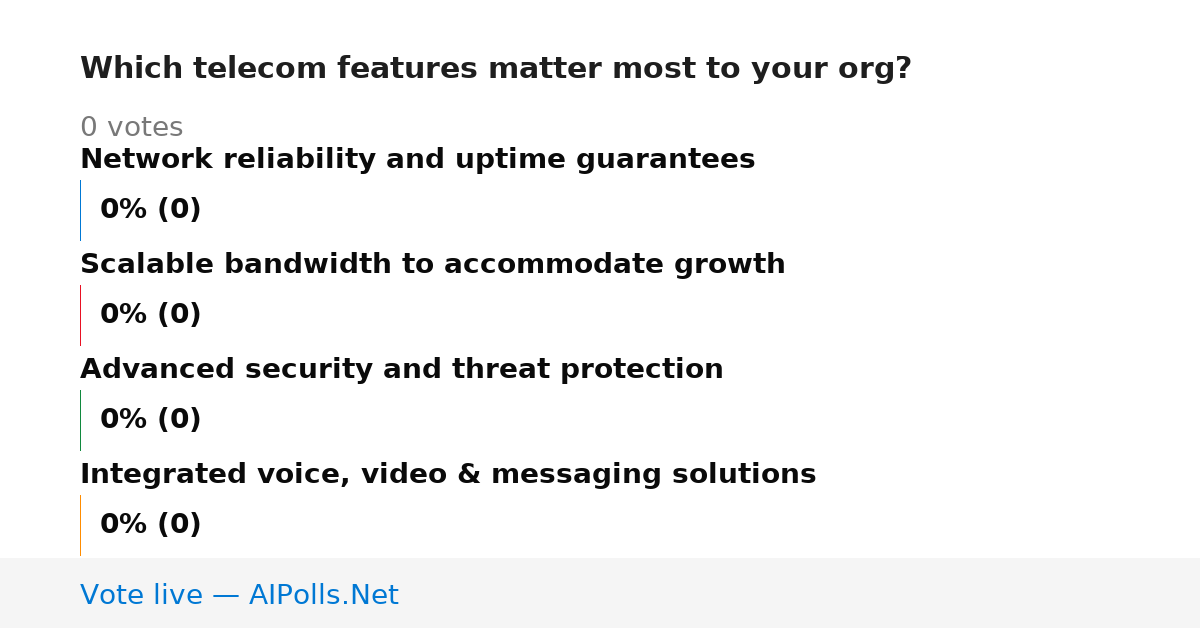 Which telecom features matter most to your org?

0 votes

Network reliability and uptime guarantees

0% (0)

Scalable bandwidth to accommodate growth

0% (0)

Advanced security and threat protection

0% (0)

Integrated voice, video & messaging solutions

0% (0)

Vote live — AIPolls.Net